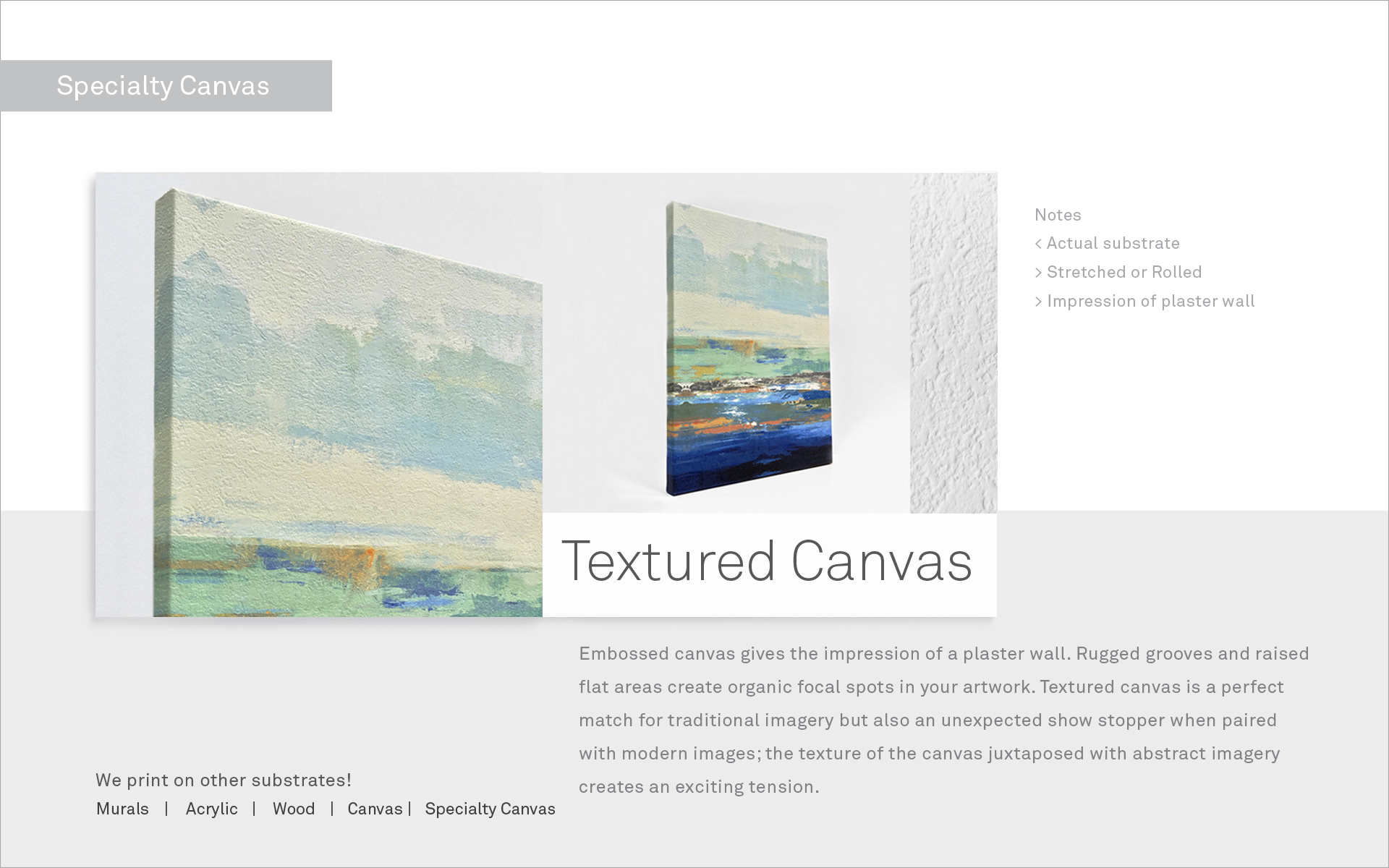 Specialty Canvas

Notes
< Actual substrate
> Stretched or Rolled
> Impression of plaster wall

Textured Canvas

Embossed canvas gives the impression of a plaster wall. Rugged grooves and raised flat areas create organic focal spots in your artwork. Textured canvas is a perfect match for traditional imagery but also an unexpected show stopper when paired with modern images; the texture of the canvas juxtaposed with abstract imagery creates an exciting tension.

We print on other substrates!
Murals | Acrylic | Wood | Canvas | Specialty Canvas